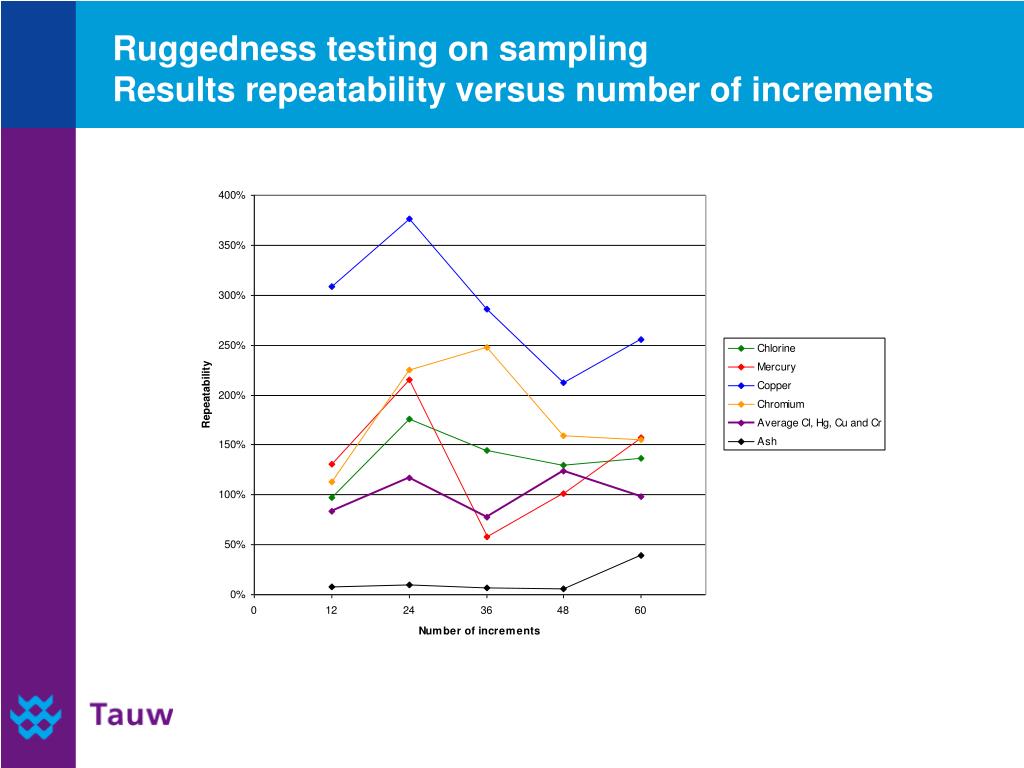 Ruggedness testing on sampling
Results repeatability versus number of increments

400%
350%
300%
250%
200%
150%
100%
50%
0%

Repeatability

0
12
24
36
48
60

Number of increments

Chlorine
Mercury
Copper
Chromium
Average Cl, Hg, Cu and Cr
Ash

Tauw